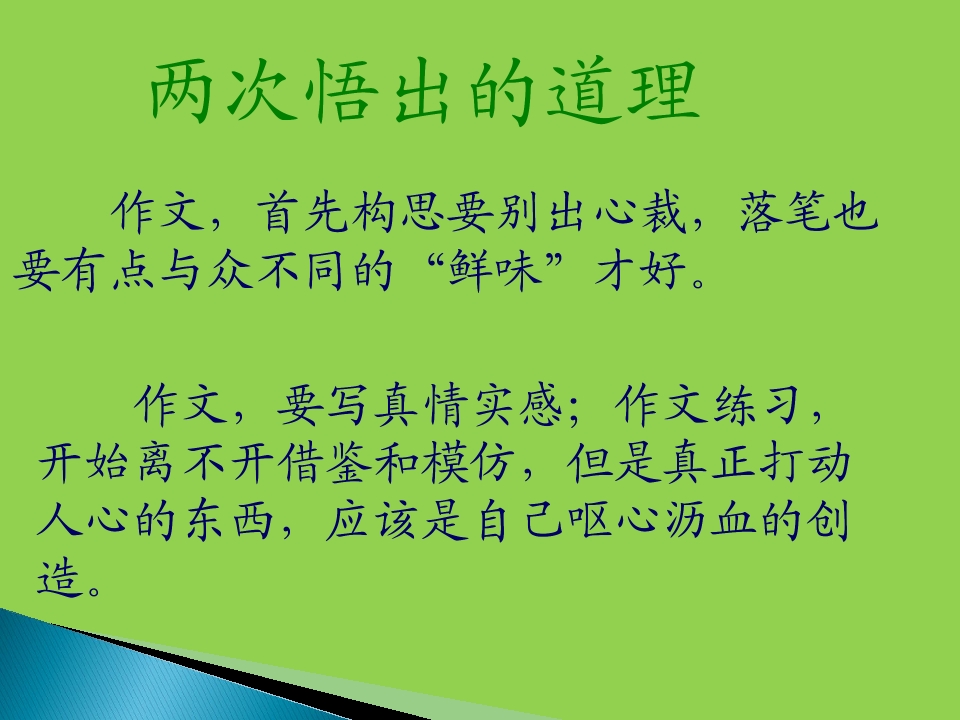 两次悟出的道理

作文，首先构思要别出心裁，落笔也要有点与众不同的“鲜味”才好。

作文，要写真情实感；作文练习，开始离不开借鉴和模仿，但是真正打动人心的东西，应该是自己呕心沥血的创造。